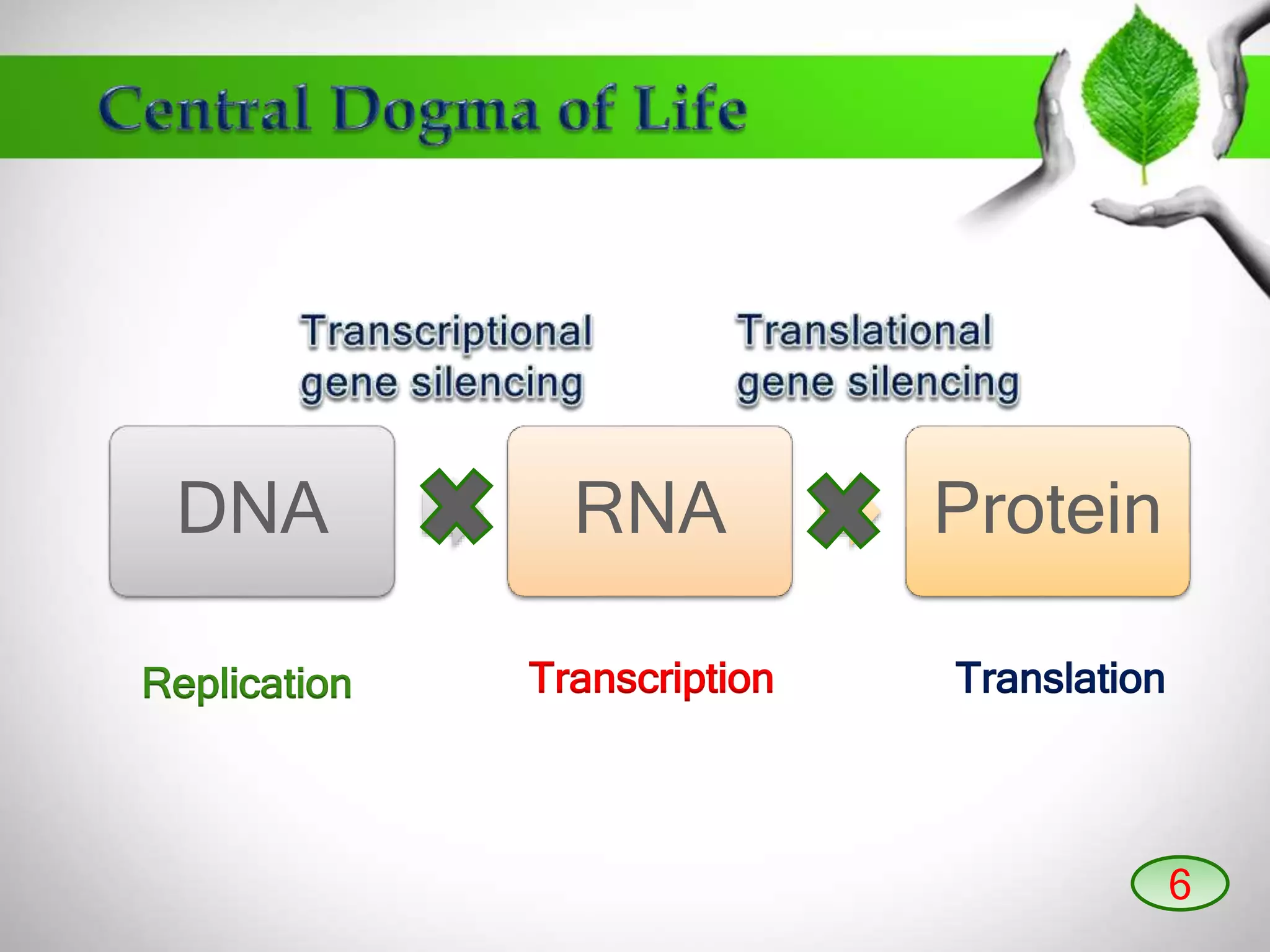 Central Dogma of Life

Transcriptional gene silencing

Translational gene silencing

DNA

RNA

Protein

Replication

Transcription

Translation

6